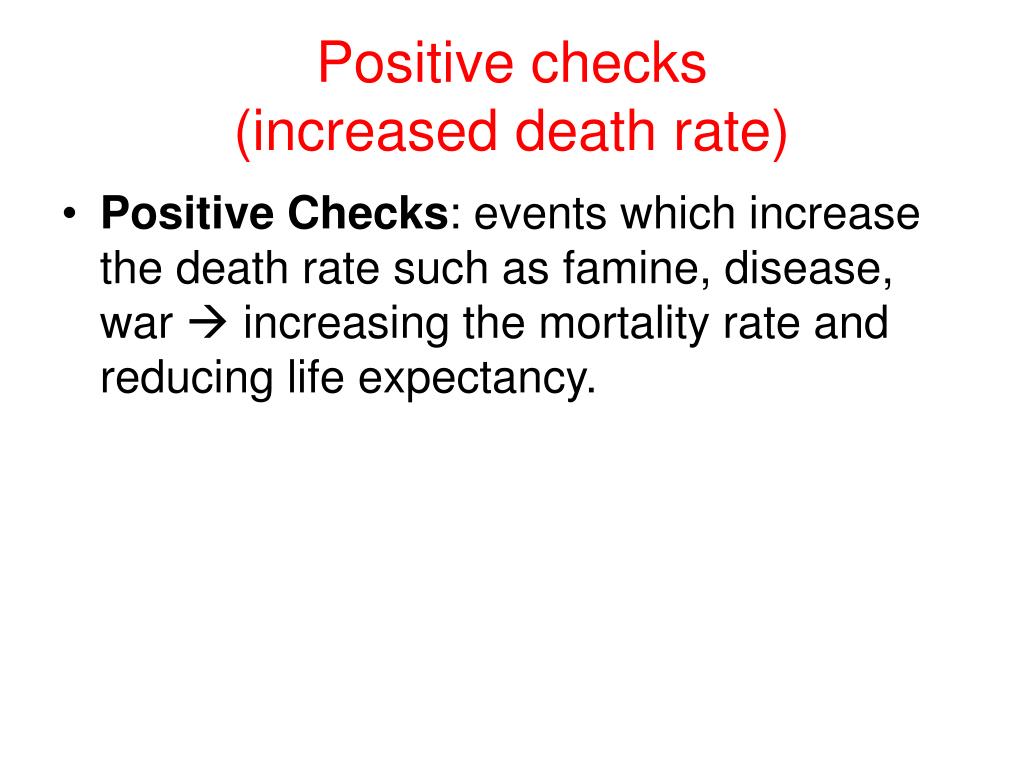 Positive checks
(increased death rate)

• Positive Checks: events which increase the death rate such as famine, disease, war → increasing the mortality rate and reducing life expectancy.